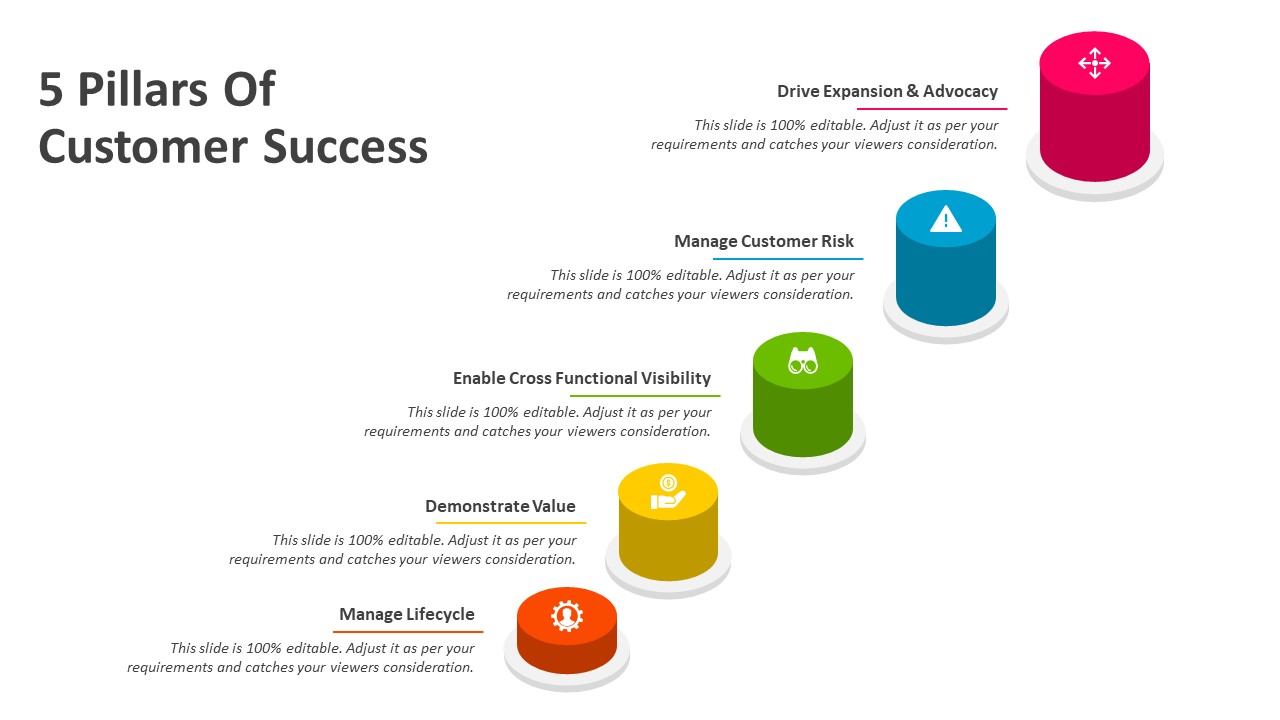 5 Pillars Of Customer Success

Drive Expansion & Advocacy

This slide is 100% editable. Adjust it as per your requirements and catches your viewers consideration.

Manage Customer Risk

This slide is 100% editable. Adjust it as per your requirements and catches your viewers consideration.

Enable Cross Functional Visibility

This slide is 100% editable. Adjust it as per your requirements and catches your viewers consideration.

Demonstrate Value

This slide is 100% editable. Adjust it as per your requirements and catches your viewers consideration.

Manage Lifecycle

This slide is 100% editable. Adjust it as per your requirements and catches your viewers consideration.